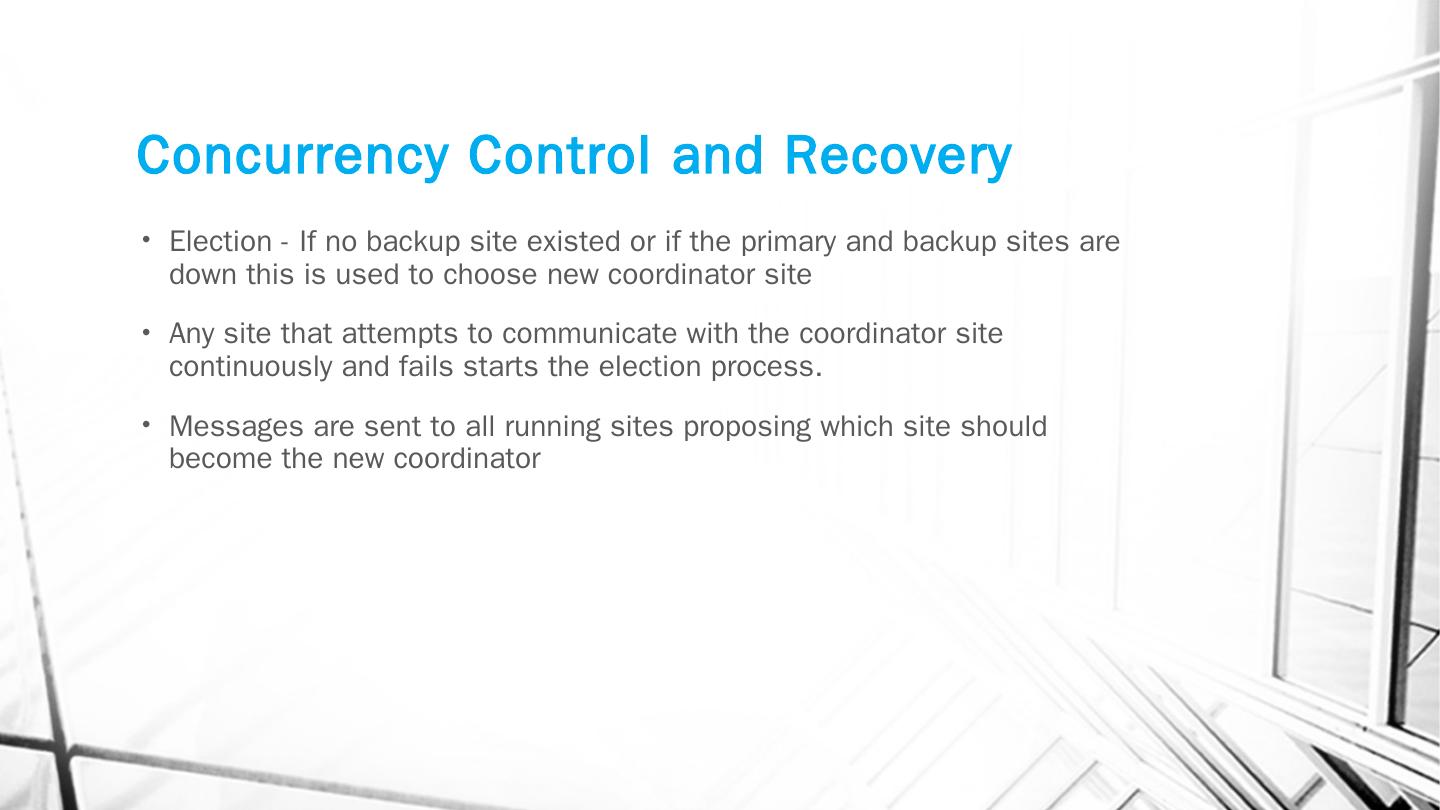 Concurrency Control and Recovery

• Election - If no backup site existed or if the primary and backup sites are down this is used to choose new coordinator site

• Any site that attempts to communicate with the coordinator site continuously and fails starts the election process.

• Messages are sent to all running sites proposing which site should become the new coordinator